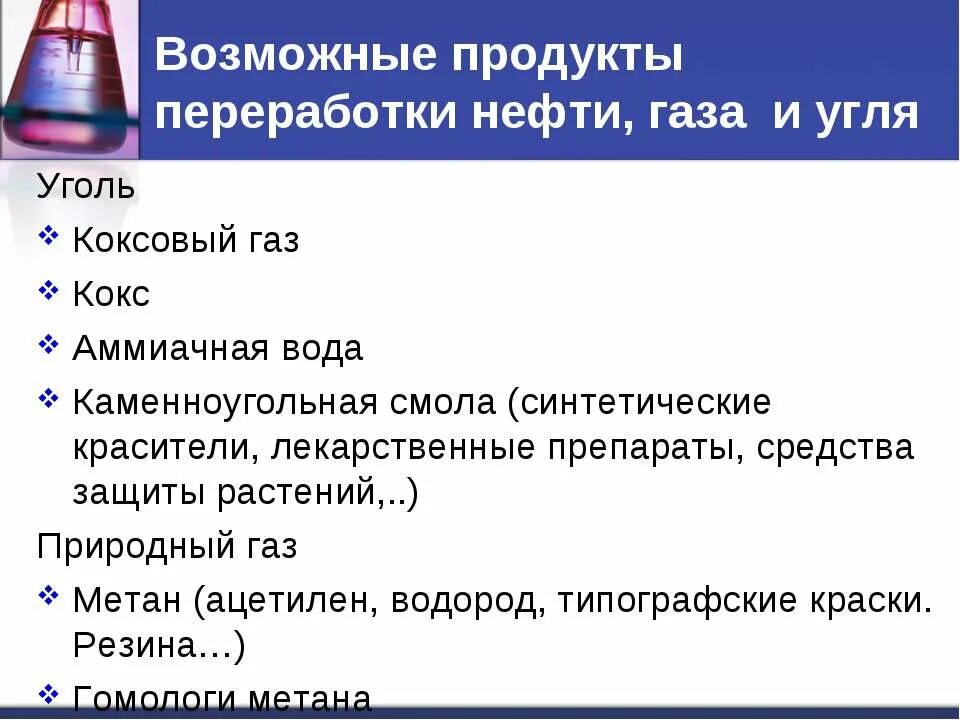 Возможные продукты переработки нефти, газа и угля

Уголь

❖ Коксовый газ

❖ Кокс

❖ Аммиачная вода

❖ Каменноугольная смола (синтетические красители, лекарственные препараты, средства защиты растений,..)

Природный газ

❖ Метан (ацетилен, водород, типографские краски. Резина…)

❖ Гомологи метана